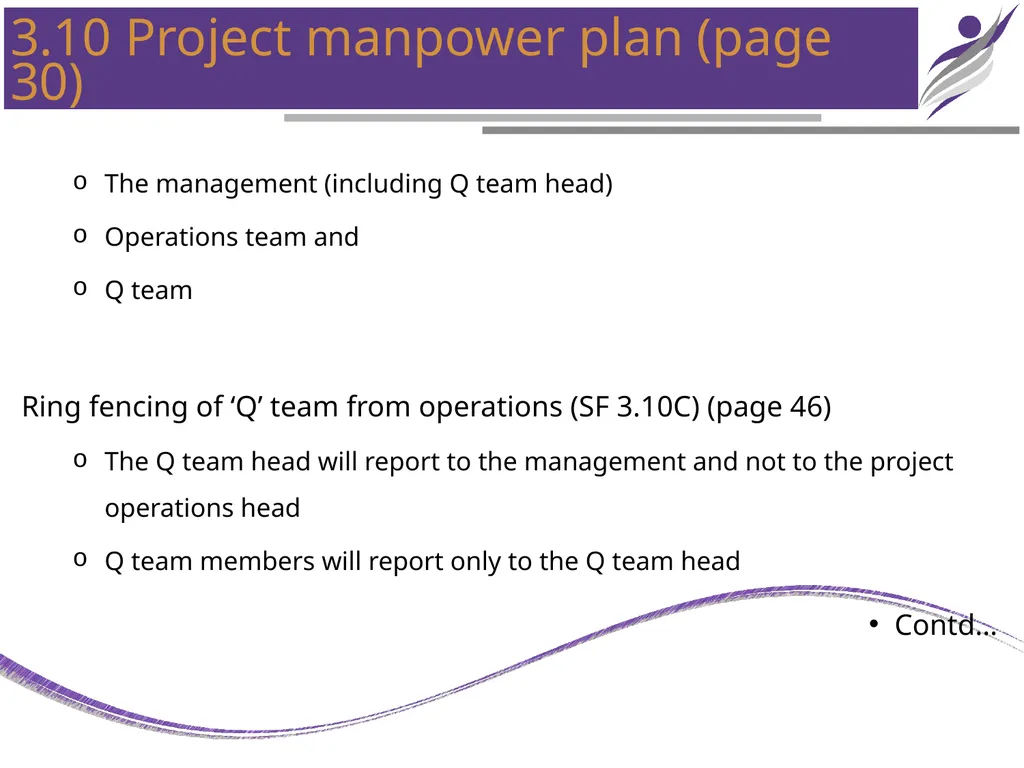 3.10 Project manpower plan (page 30)

o The management (including Q team head)

o Operations team and

o Q team

Ring fencing of ‘Q’ team from operations (SF 3.10C) (page 46)

o The Q team head will report to the management and not to the project operations head

o Q team members will report only to the Q team head

• Contd…